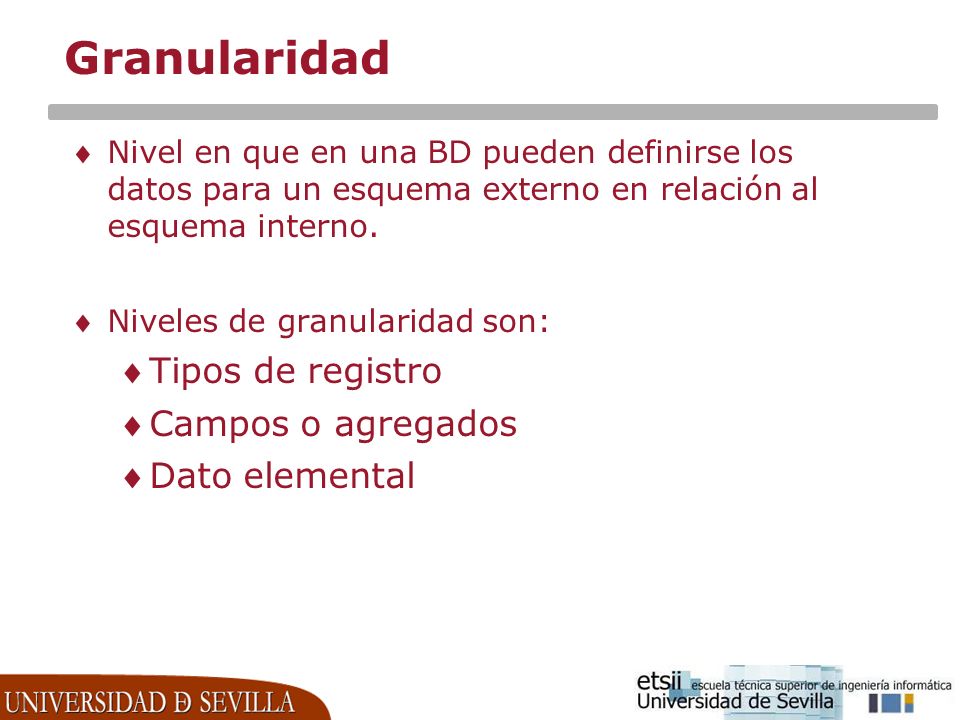 Granularidad

♦ Nivel en que en una BD pueden definirse los datos para un esquema externo en relación al esquema interno.

♦ Niveles de granularidad son:

♦ Tipos de registro

♦ Campos o agregados

♦ Dato elemental

UNIVERSIDAD D SEVILLA

etsii escuela técnica superior de ingeniería informática
Universidad de Sevilla